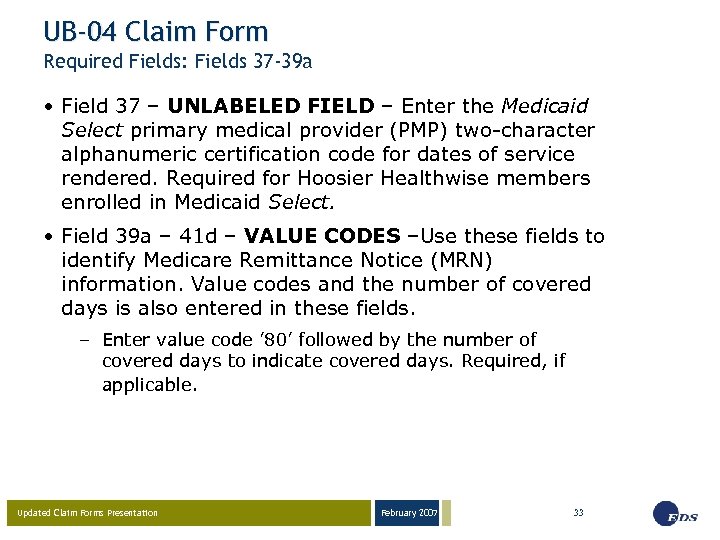 UB-04 Claim Form
Required Fields: Fields 37-39a

• Field 37 – UNLABELED FIELD – Enter the Medicaid Select primary medical provider (PMP) two-character alphanumeric certification code for dates of service rendered. Required for Hoosier Healthwise members enrolled in Medicaid Select.

• Field 39a – 41d – VALUE CODES –Use these fields to identify Medicare Remittance Notice (MRN) information. Value codes and the number of covered days is also entered in these fields.

– Enter value code '80' followed by the number of covered days to indicate covered days. Required, if applicable.

Updated Claim Forms Presentation
February 2007
33
EDS